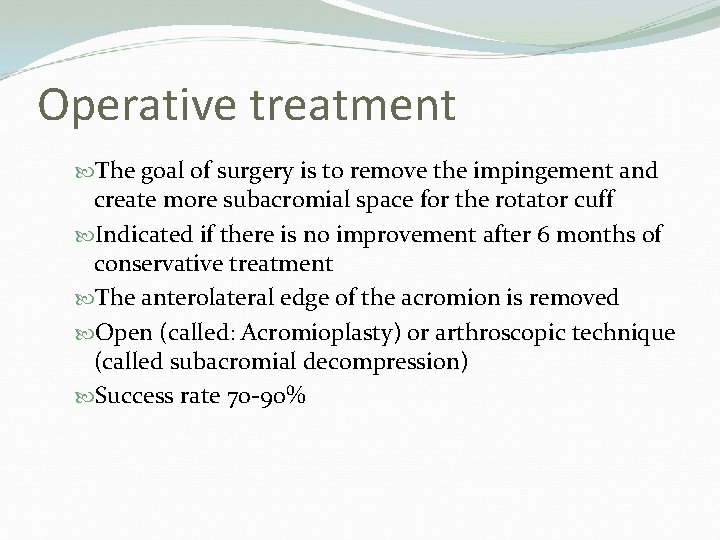 Operative treatment

The goal of surgery is to remove the impingement and create more subacromial space for the rotator cuff

Indicated if there is no improvement after 6 months of conservative treatment

The anterolateral edge of the acromion is removed

Open (called: Acromioplasty) or arthroscopic technique (called subacromial decompression)

Success rate 70-90%